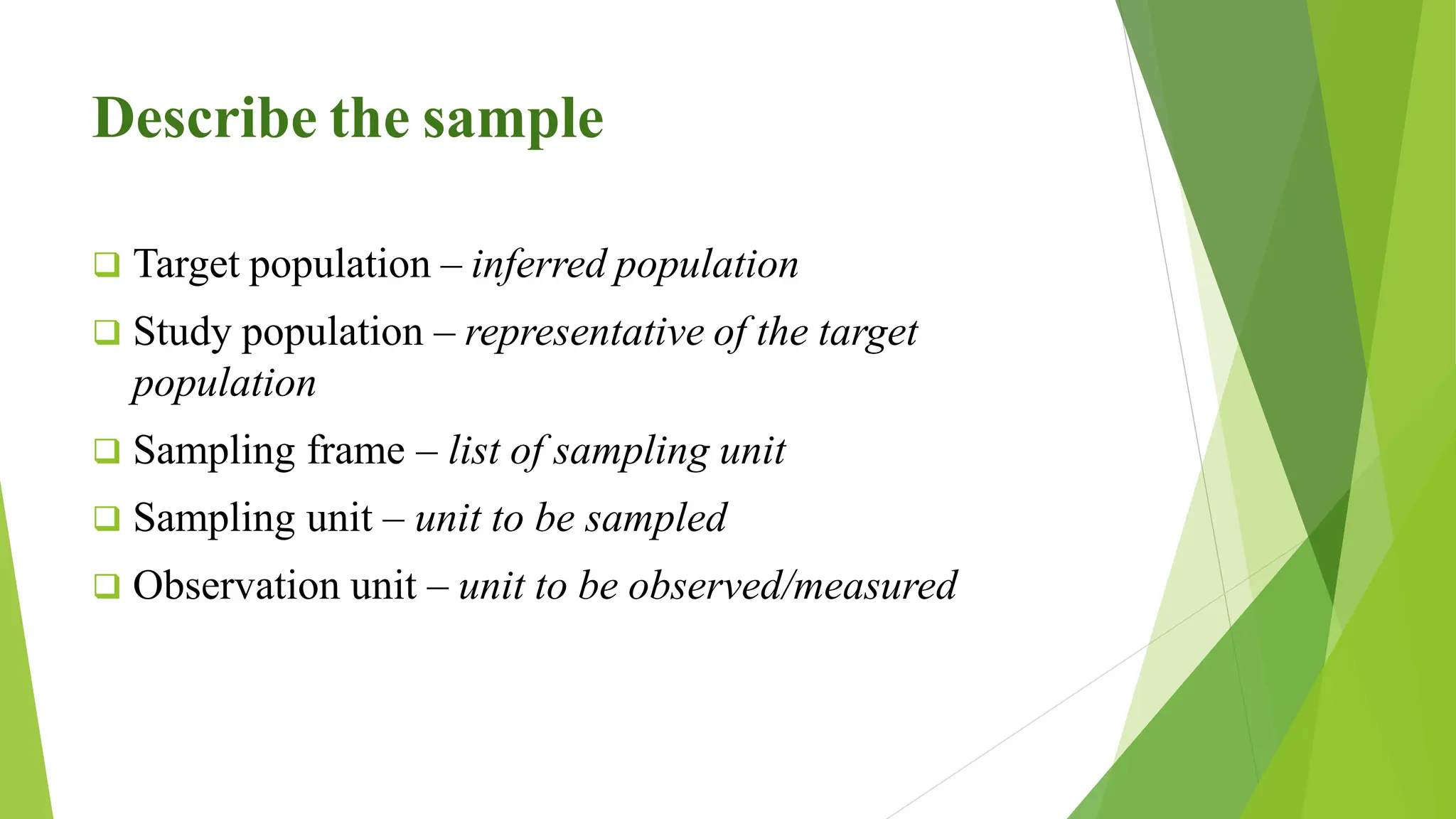 Describe the sample

❑ Target population – inferred population

❑ Study population – representative of the target population

❑ Sampling frame – list of sampling unit

❑ Sampling unit – unit to be sampled

❑ Observation unit – unit to be observed/measured